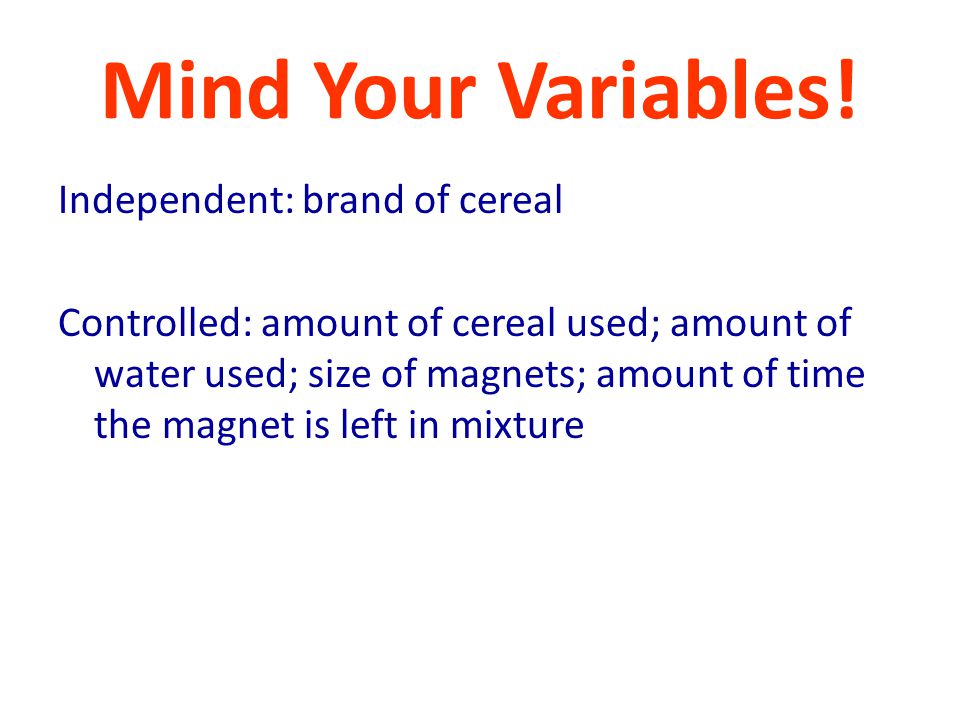 Mind Your Variables!

Independent: brand of cereal

Controlled: amount of cereal used; amount of water used; size of magnets; amount of time the magnet is left in mixture